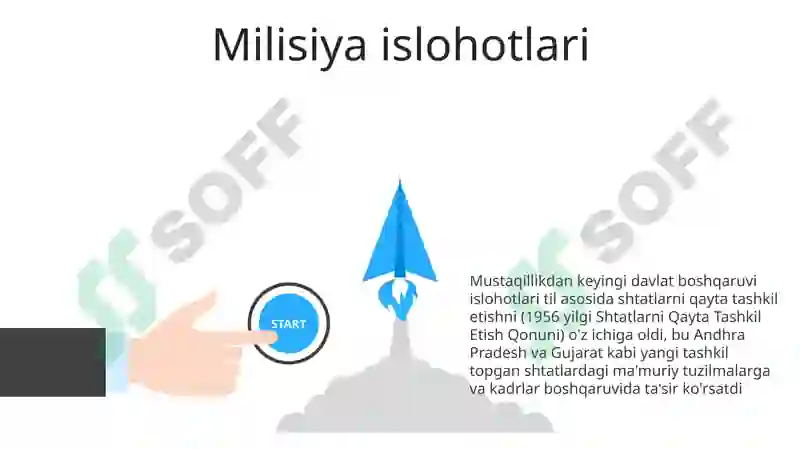 Milisiya islohotlari

SOFF

SOFF

START

Mustaqillikdan keyingi davlat boshqaruvi islohotlari til asosida shtatlarni qayta tashkil etishni (1956 yilgi Shtatlarni Qayta Tashkil Etish Qonuni) o'z ichiga oldi, bu Andhra Pradesh va Gujarat kabi yangi tashkil topgan shtatlardagi ma'muriy tuzilmalarga va kadrlar boshqaruvida ta'sir ko'rsatdi